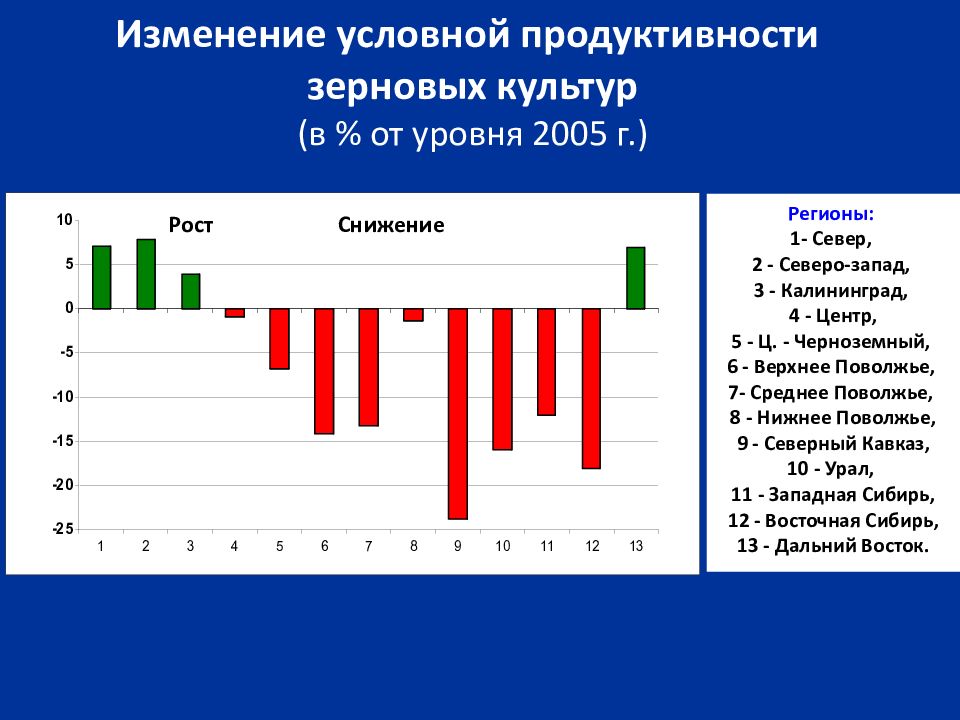 Изменение условной продуктивности зерновых культур
(в % от уровня 2005 г.)

Рост
Снижение

10
5
0
-5
-10
-15
-20
-25

1 2 3 4 5 6 7 8 9 10 11 12 13

Регионы:
1- Север,
2 - Северо-запад,
3 - Калининград,
4 - Центр,
5 - Ц. - Черноземный,
6 - Верхнее Поволжье,
7- Среднее Поволжье,
8 - Нижнее Поволжье,
9 - Северный Кавказ,
10 - Урал,
11 - Западная Сибирь,
12 - Восточная Сибирь,
13 - Дальний Восток.